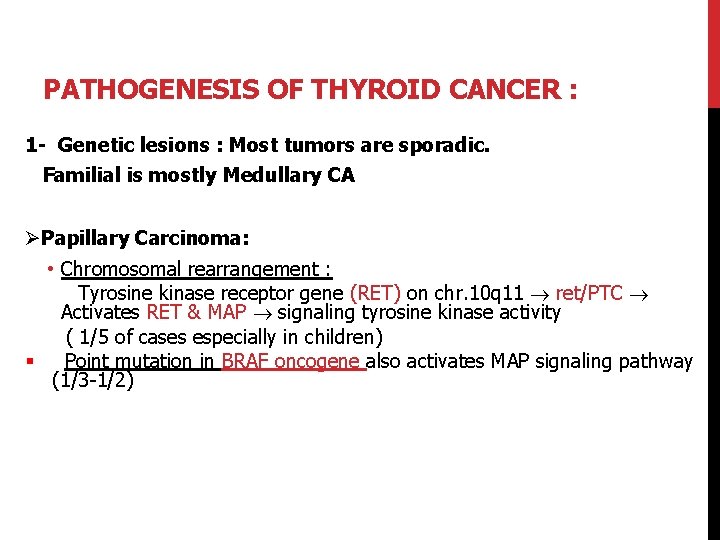 PATHOGENESIS OF THYROID CANCER :

1- Genetic lesions : Most tumors are sporadic.
Familial is mostly Medullary CA

➢Papillary Carcinoma:

• Chromosomal rearrangement :
Tyrosine kinase receptor gene (RET) on chr.10q11 $\rightarrow$ ret/PTC $\rightarrow$ Activates RET & MAP $\rightarrow$ signaling tyrosine kinase activity
( 1/5 of cases especially in children)

▪ Point mutation in BRAF oncogene also activates MAP signaling pathway (1/3-1/2)